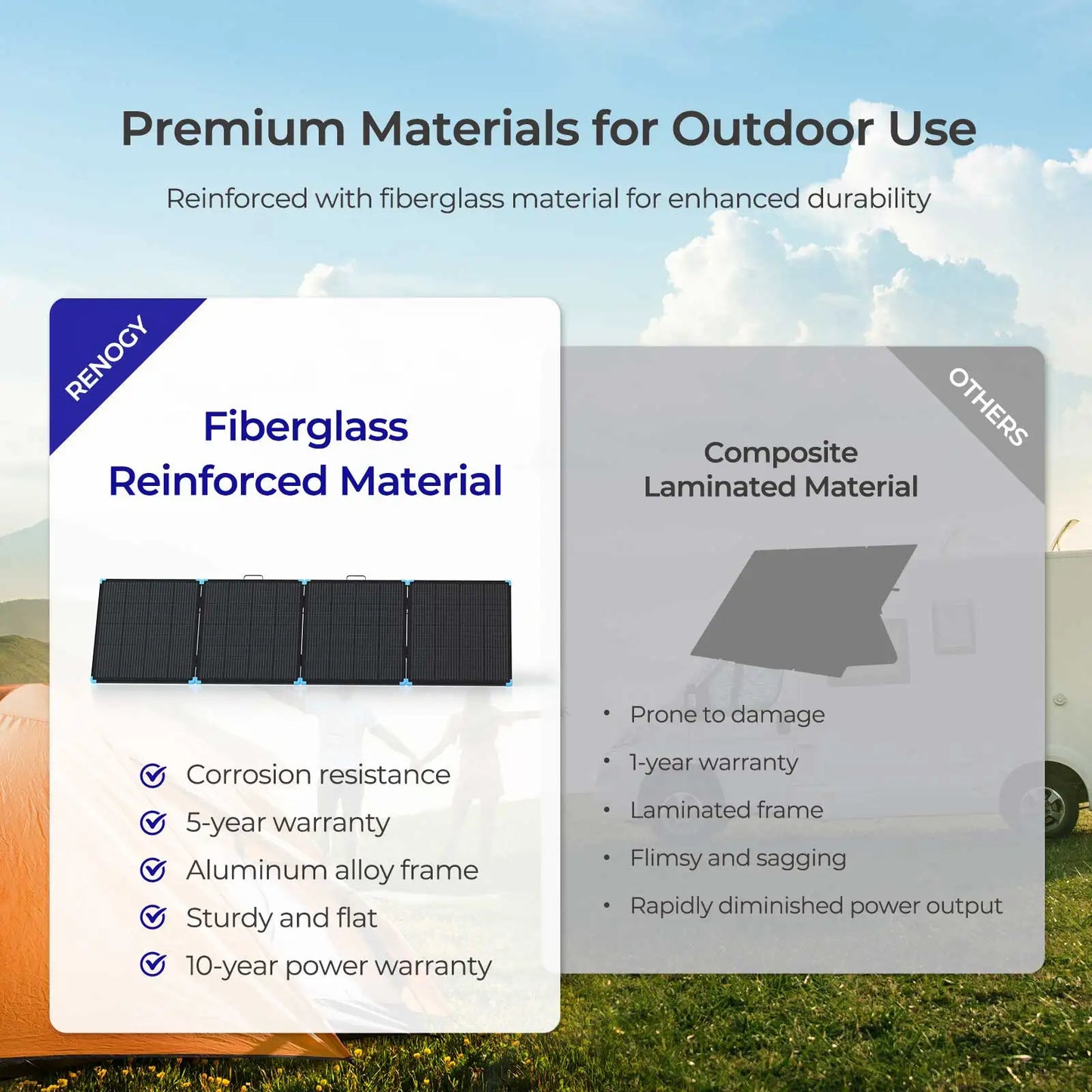 Premium Materials for Outdoor Use

Reinforced with fiberglass material for enhanced durability

RENOGY

Fiberglass Reinforced Material

Corrosion resistance
5-year warranty
Aluminum alloy frame
Sturdy and flat
10-year power warranty

OTHERS

Composite Laminated Material

• Prone to damage
• 1-year warranty
• Laminated frame
• Flimsy and sagging
• Rapidly diminished power output